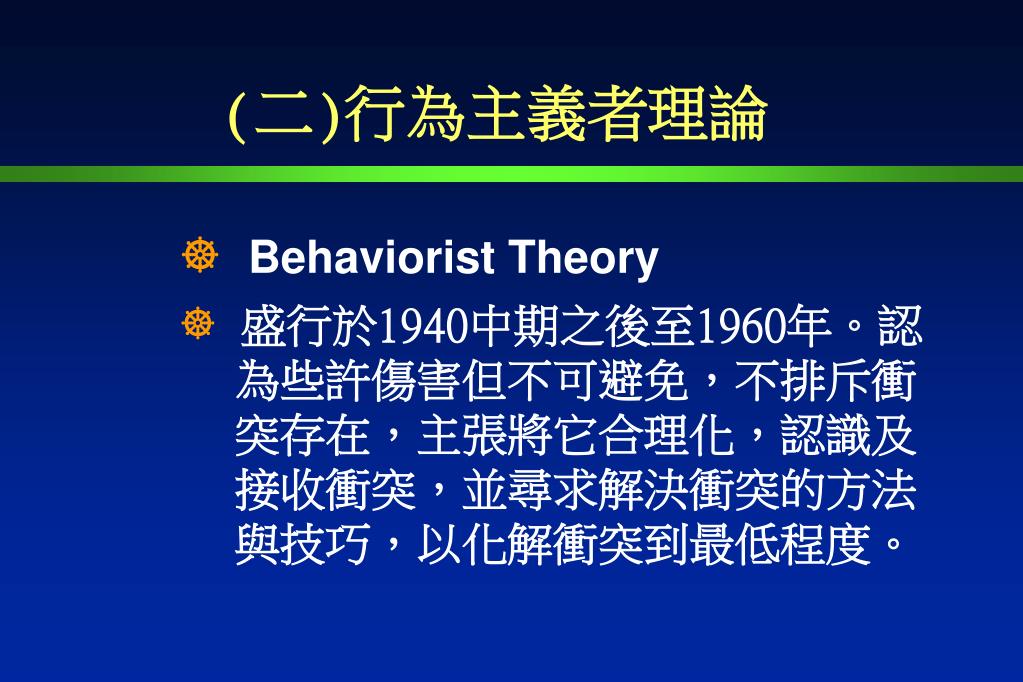 (二)行為主義者理論

Behaviorist Theory

盛行於1940中期之後至1960年。認為些許傷害但不可避免，不排斥衝突存在，主張將它合理化，認識及接收衝突，並尋求解決衝突的方法與技巧，以化解衝突到最低程度。